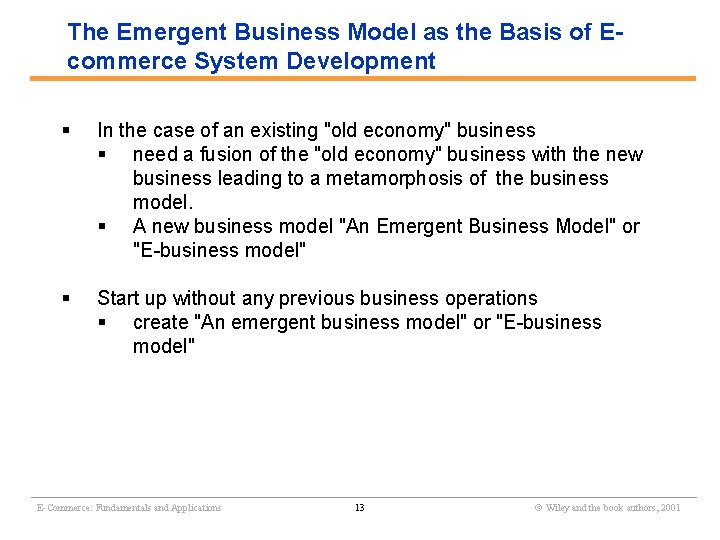 The Emergent Business Model as the Basis of E-commerce System Development

▪ In the case of an existing "old economy" business
▪ need a fusion of the "old economy" business with the new business leading to a metamorphosis of the business model.
▪ A new business model "An Emergent Business Model" or "E-business model"

▪ Start up without any previous business operations
▪ create "An emergent business model" or "E-business model"

E-Commerce: Fundamentals and Applications 13 © Wiley and the book authors, 2001